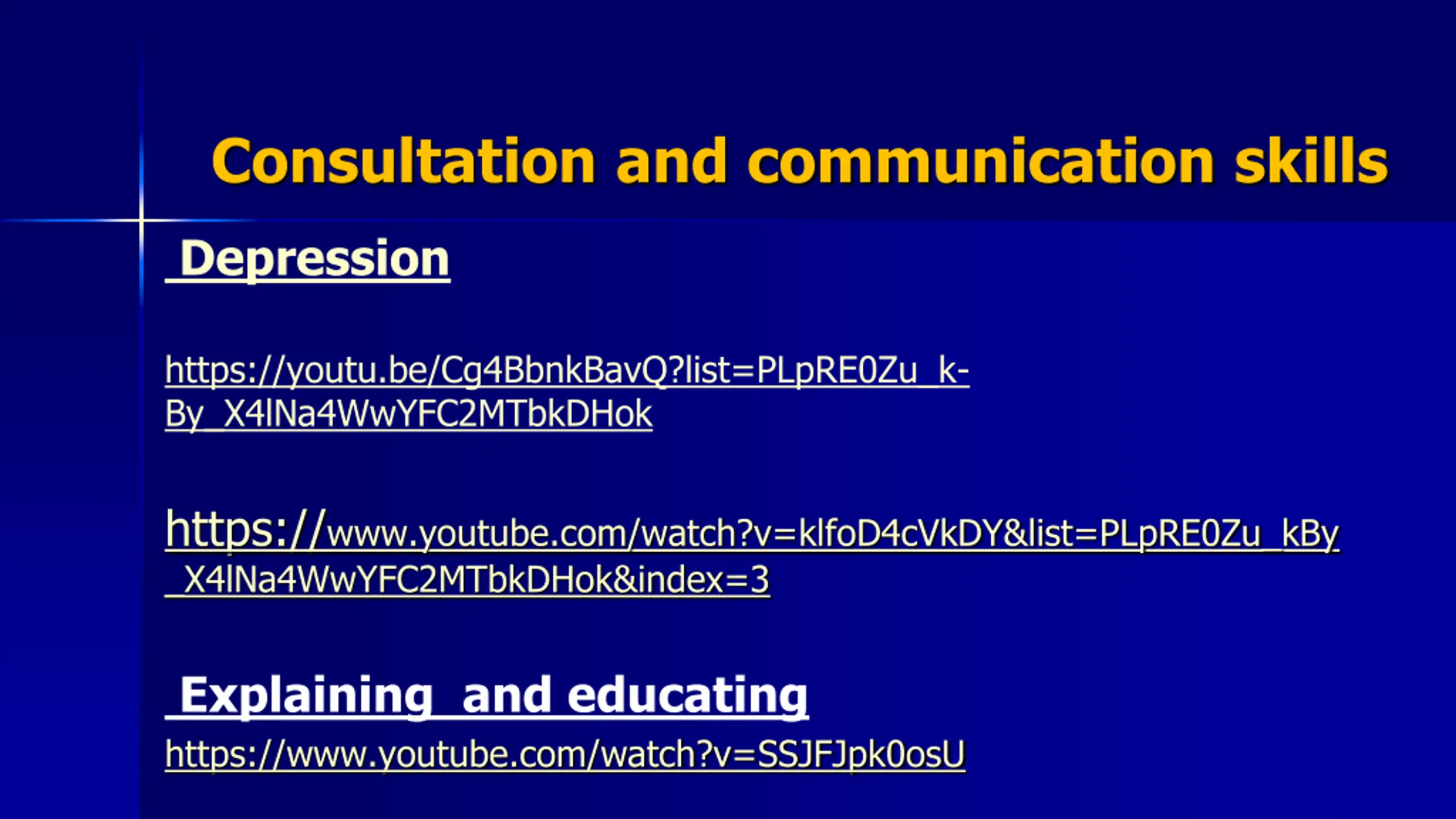 Consultation and communication skills

Depression

https://youtu.be/Cg4BbnkBavQ?list=PLpRE0Zu_k-By_X4lNa4WwYFC2MTbkDHok

https://www.youtube.com/watch?v=klfoD4cVkDY&list=PLpRE0Zu_kBy_X4lNa4WwYFC2MTbkDHok&index=3

Explaining and educating

https://www.youtube.com/watch?v=SSJFJpk0osU